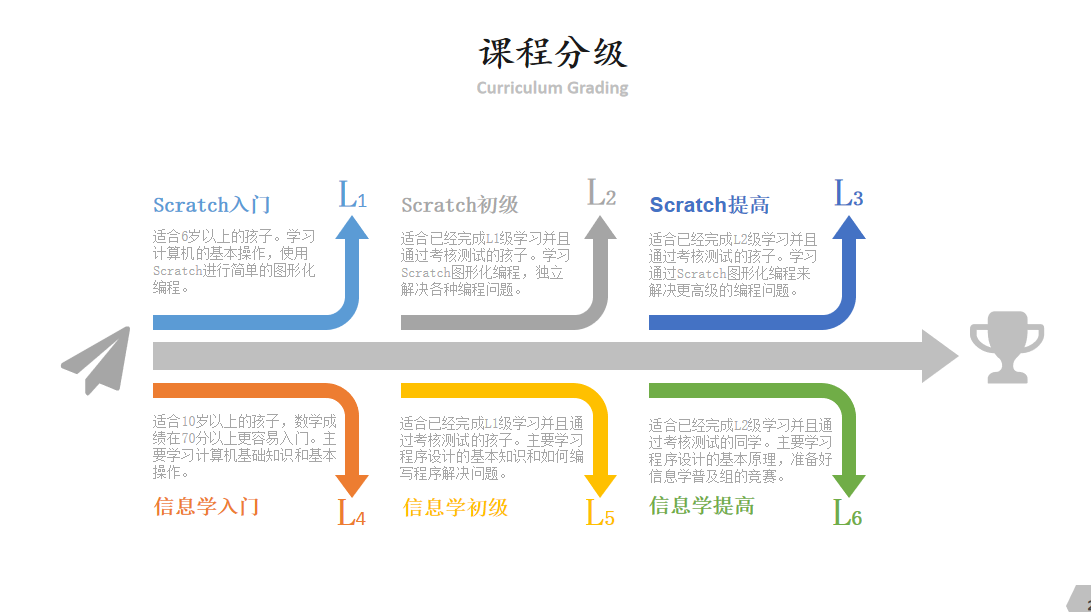 课程分级
Curriculum Grading

Scratch入门
L1
适合6岁以上的孩子。学习计算机的基本操作，使用Scratch进行简单的图形化编程。

Scratch初级
L2
适合已经完成L1级学习并且通过考核测试的孩子。学习Scratch图形化编程，独立解决各种编程问题。

Scratch提高
L3
适合已经完成L2级学习并且通过考核测试的孩子。学习通过Scratch图形化编程来解决更高级的编程问题。

适合10岁以上的孩子，数学成绩在70分以上更容易入门。主要学习计算机基础知识和基本操作。
信息学入门
L4

适合已经完成L1级学习并且通过考核测试的孩子。主要学习程序设计的基本知识和如何编写程序解决问题。
信息学初级
L5

适合已经完成L2级学习并且通过考核测试的同学。主要学习程序设计的基本原理，准备好信息学普及组的竞赛。
信息学提高
L6